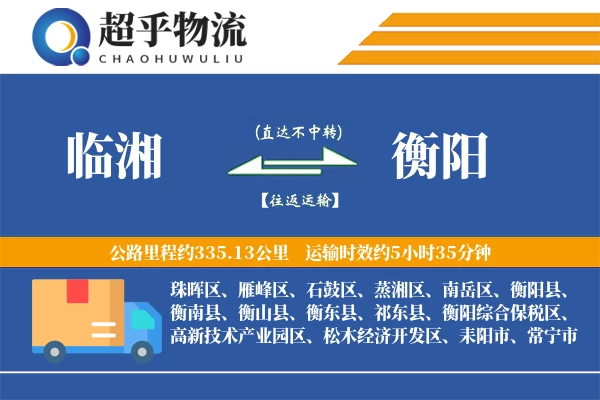 超乎物流
CHAOHUWULIU

临湘
(直达不中转)
【往返运输】
衡阳

公路里程约335.13公里 运输时效约5小时35分钟

珠晖区、雁峰区、石鼓区、蒸湘区、南岳区、衡阳县、衡南县、衡山县、衡东县、祁东县、衡阳综合保税区、高新技术产业园区、松木经济开发区、耒阳市、常宁市